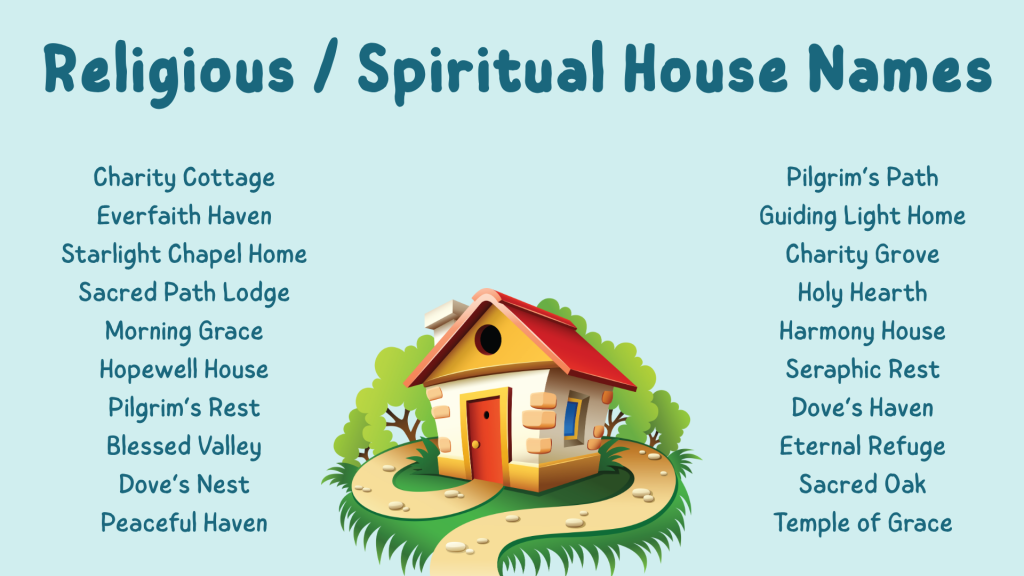 Religious / Spiritual House Names

Charity Cottage
Everfaith Haven
Starlight Chapel Home
Sacred Path Lodge
Morning Grace
Hopewell House
Pilgrim's Rest
Blessed Valley
Dove's Nest
Peaceful Haven

Pilgrim's Path
Guiding Light Home
Charity Grove
Holy Hearth
Harmony House
Seraphic Rest
Dove's Haven
Eternal Refuge
Sacred Oak
Temple of Grace